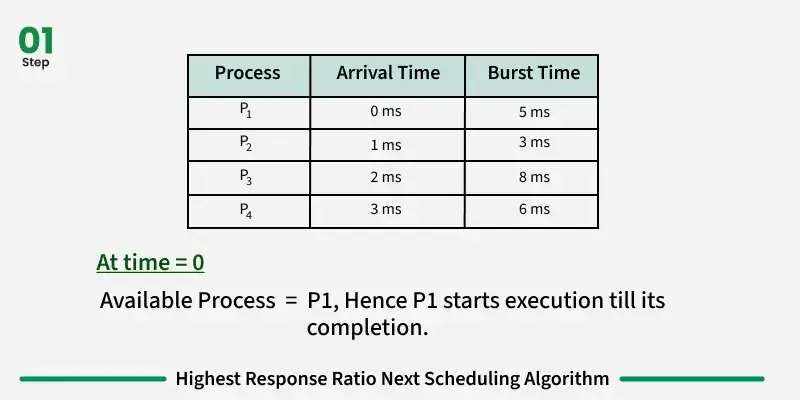 01
Step

| Process | Arrival Time | Burst Time |
|---|---|---|
| $P_1$ | 0 ms | 5 ms |
| $P_2$ | 1 ms | 3 ms |
| $P_3$ | 2 ms | 8 ms |
| $P_4$ | 3 ms | 6 ms |

At time = 0

Available Process = P1, Hence P1 starts execution till its completion.

Highest Response Ratio Next Scheduling Algorithm